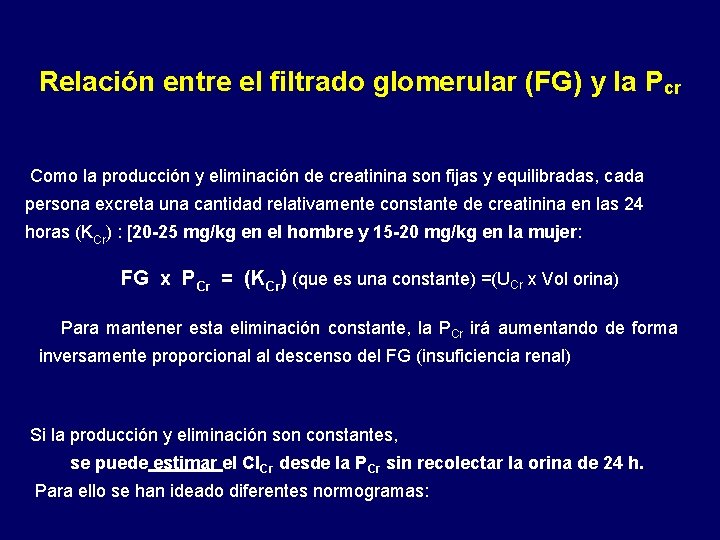 Relación entre el filtrado glomerular (FG) y la $P_{cr}$

Como la producción y eliminación de creatinina son fijas y equilibradas, cada persona excreta una cantidad relativamente constante de creatinina en las 24 horas ($K_{Cr}$) : [20-25 mg/kg en el hombre y 15-20 mg/kg en la mujer:

FG x $P_{Cr}$ = ($K_{Cr}$) (que es una constante) =($U_{Cr}$ x Vol orina)

Para mantener esta eliminación constante, la $P_{Cr}$ irá aumentando de forma inversamente proporcional al descenso del FG (insuficiencia renal)

Si la producción y eliminación son constantes,

se puede estimar el $Cl_{Cr}$ desde la $P_{Cr}$ sin recolectar la orina de 24 h.

Para ello se han ideado diferentes normogramas: